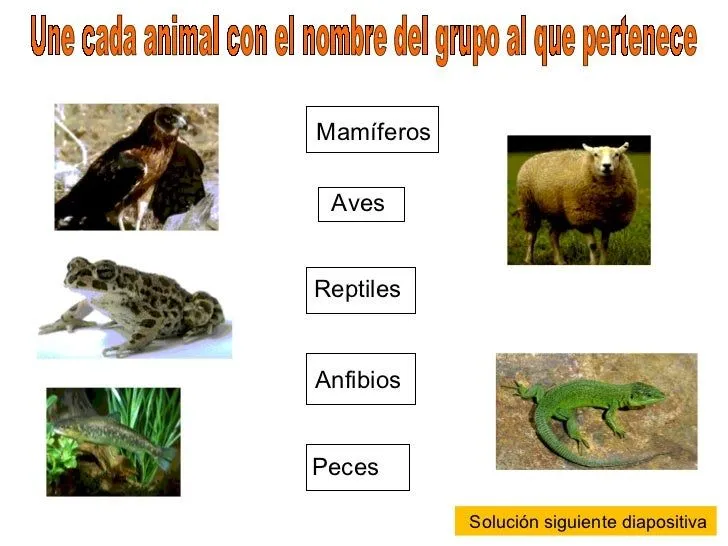 Une cada animal con el nombre del grupo al que pertenece

Mamíferos

Aves

Reptiles

Anfibios

Peces

Solución siguiente diapositiva